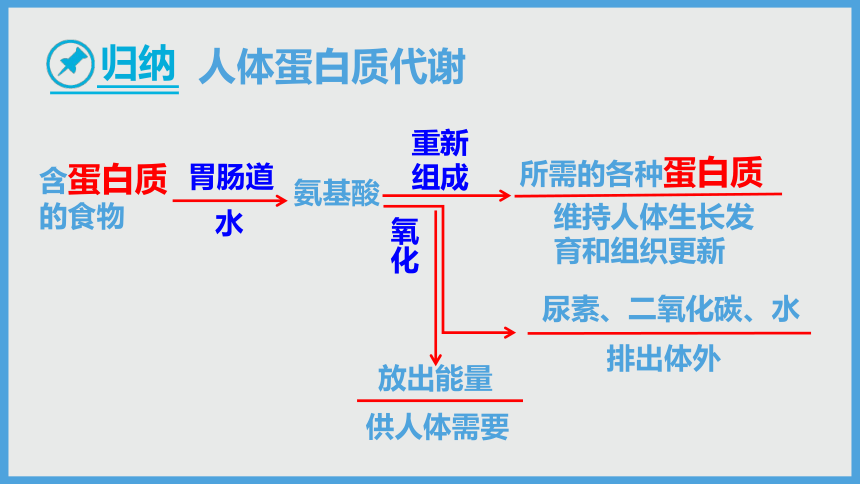 归纳 人体蛋白质代谢

含蛋白质的食物

胃肠道

水

氨基酸

重新组成

所需的各种蛋白质

维持人体生长发育和组织更新

氧化

尿素、二氧化碳、水

排出体外

放出能量

供人体需要